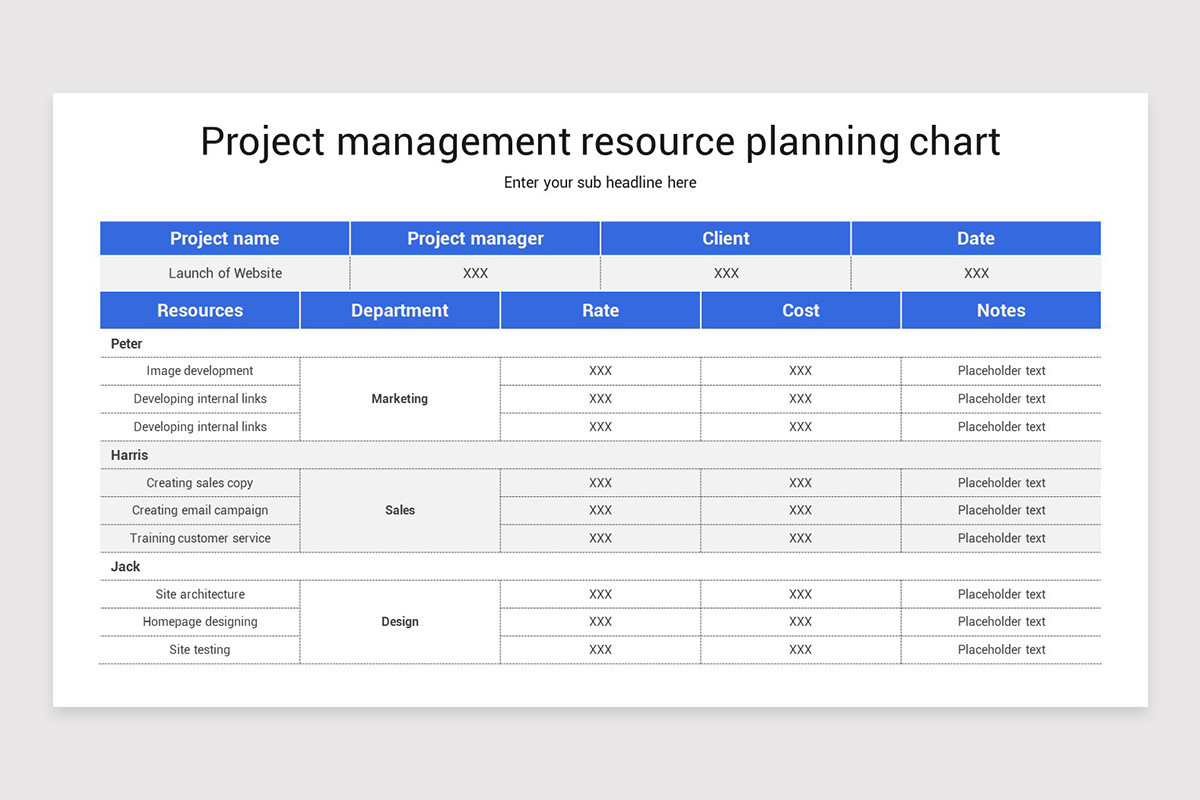 Project management resource planning chart

Enter your sub headline here

| Project name | Project manager | Client | Date |
|---|---|---|---|
| Launch of Website | XXX | XXX | XXX |

| Resources | Department | Rate | Cost | Notes |
|---|---|---|---|---|
| Peter | | | | |
| Image development | Marketing | XXX | XXX | Placeholder text |
| Developing internal links | | XXX | XXX | Placeholder text |
| Developing internal links | | XXX | XXX | Placeholder text |
| Harris | | | | |
| Creating sales copy | Sales | XXX | XXX | Placeholder text |
| Creating email campaign | | XXX | XXX | Placeholder text |
| Training customer service | | XXX | XXX | Placeholder text |
| Jack | | | | |
| Site architecture | Design | XXX | XXX | Placeholder text |
| Homepage designing | | XXX | XXX | Placeholder text |
| Site testing | | XXX | XXX | Placeholder text |